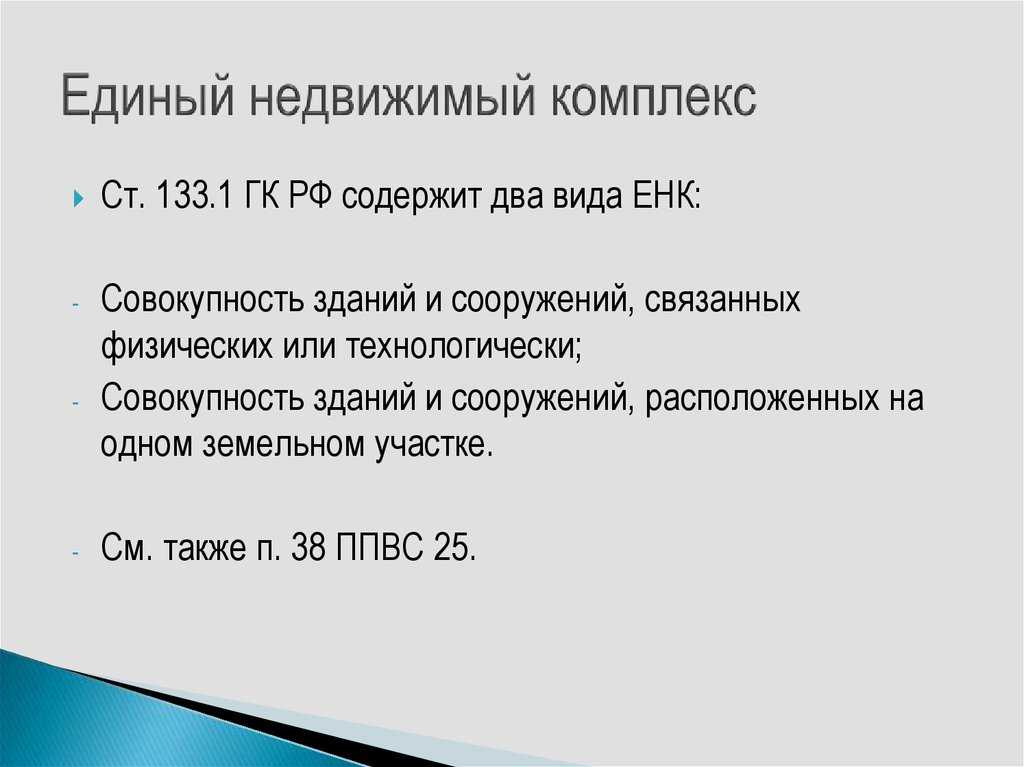 Единый недвижимый комплекс

Ст. 133.1 ГК РФ содержит два вида ЕНК:

- Совокупность зданий и сооружений, связанных физических или технологически;
- Совокупность зданий и сооружений, расположенных на одном земельном участке.

- См. также п. 38 ППВС 25.